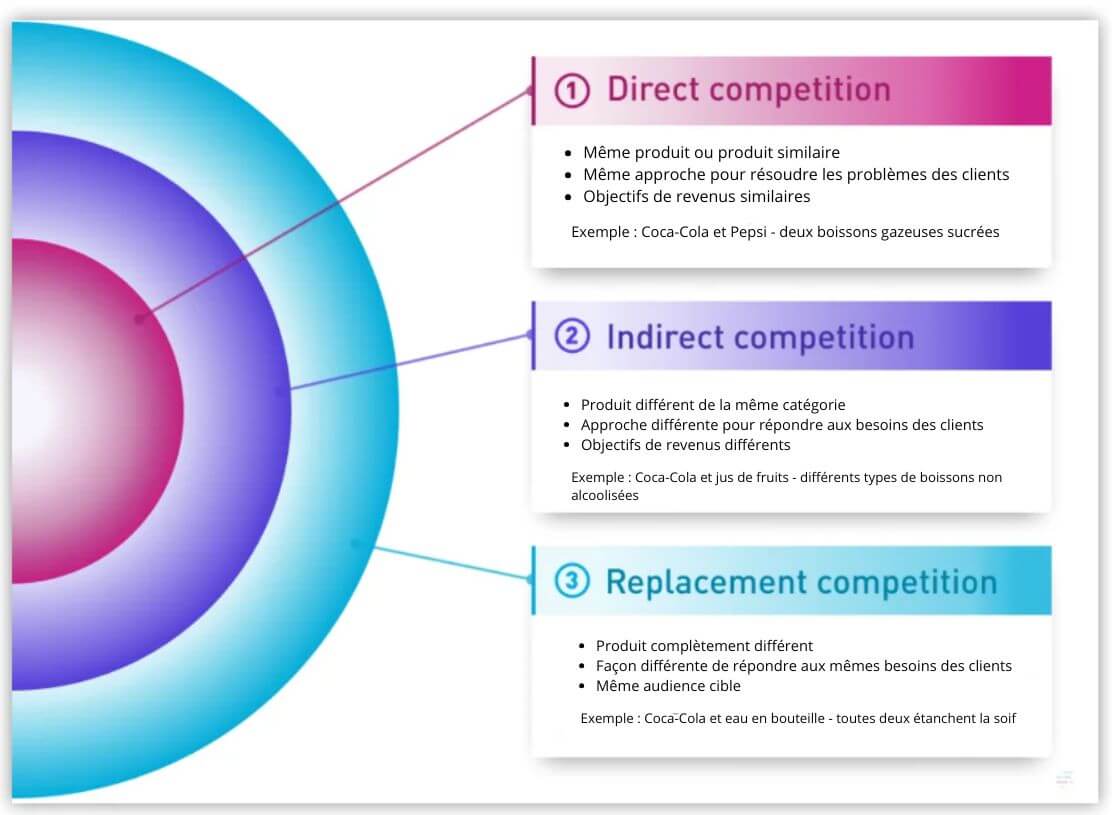 ① Direct competition

- Même produit ou produit similaire
- Même approche pour résoudre les problèmes des clients
- Objectifs de revenus similaires

Exemple : Coca-Cola et Pepsi - deux boissons gazeuses sucrées

② Indirect competition

- Produit différent de la même catégorie
- Approche différente pour répondre aux besoins des clients
- Objectifs de revenus différents

Exemple : Coca-Cola et jus de fruits - différents types de boissons non alcoolisées

③ Replacement competition

- Produit complètement différent
- Façon différente de répondre aux mêmes besoins des clients
- Même audience cible

Exemple : Coca-Cola et eau en bouteille - toutes deux étanchent la soif